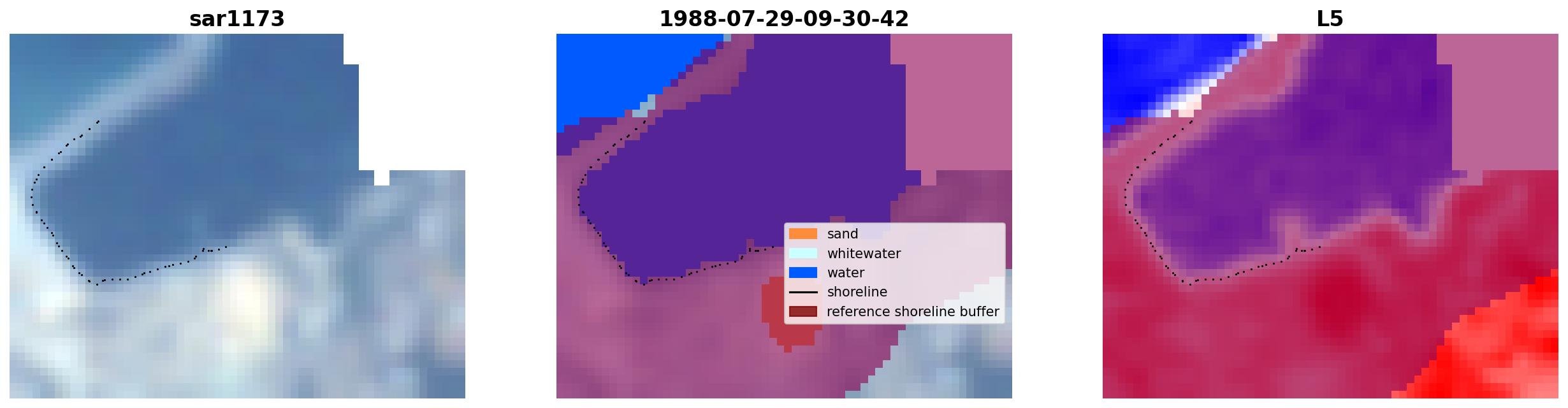 sar1173

1988-07-29-09-30-42

sand
whitewater
water
shoreline
reference shoreline buffer

L5